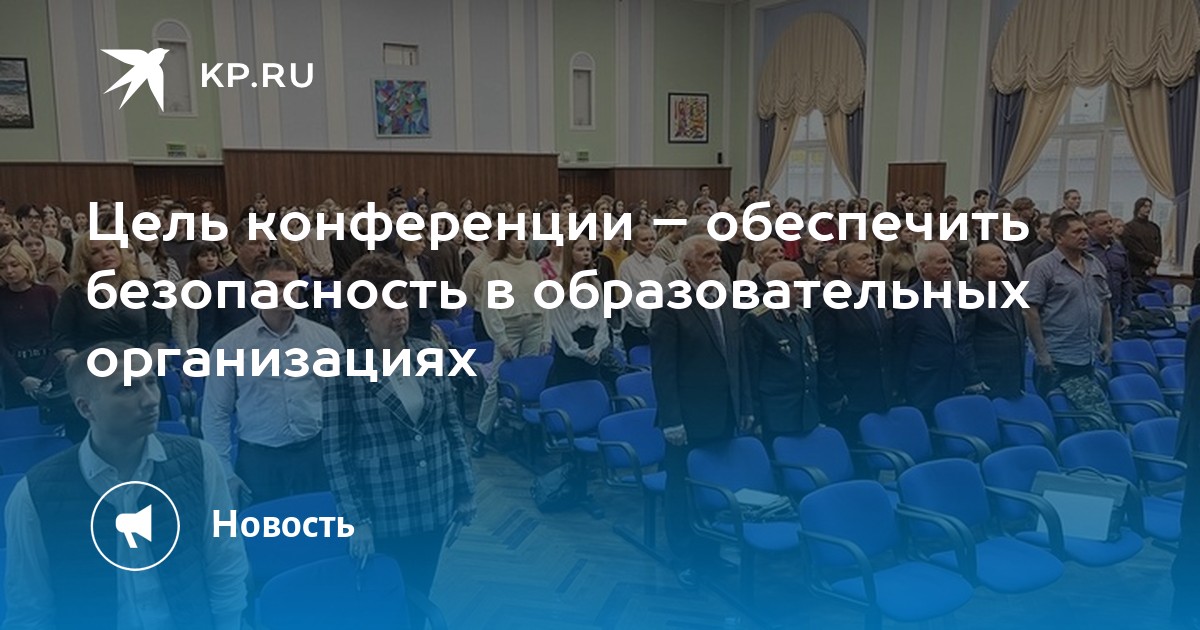 KP.RU

Цель конференции – обеспечить безопасность в образовательных организациях

Новость